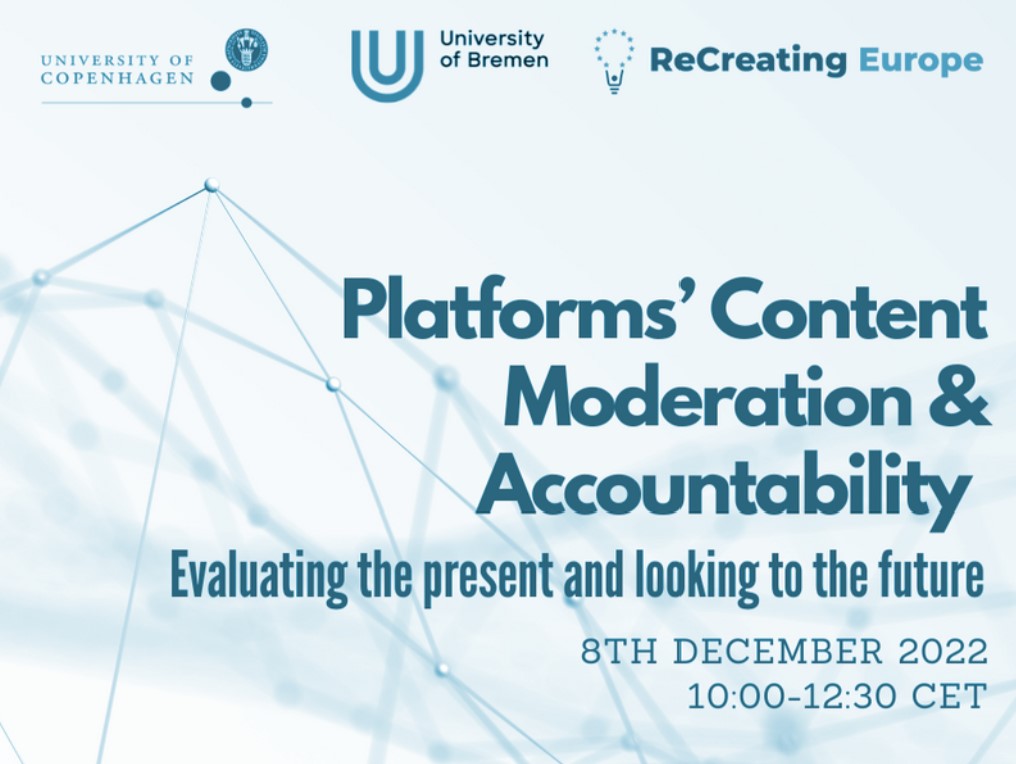 UNIVERSITY OF COPENHAGEN

University of Bremen

ReCreating Europe

Platforms' Content Moderation & Accountability

Evaluating the present and looking to the future

8TH DECEMBER 2022
10:00-12:30 CET